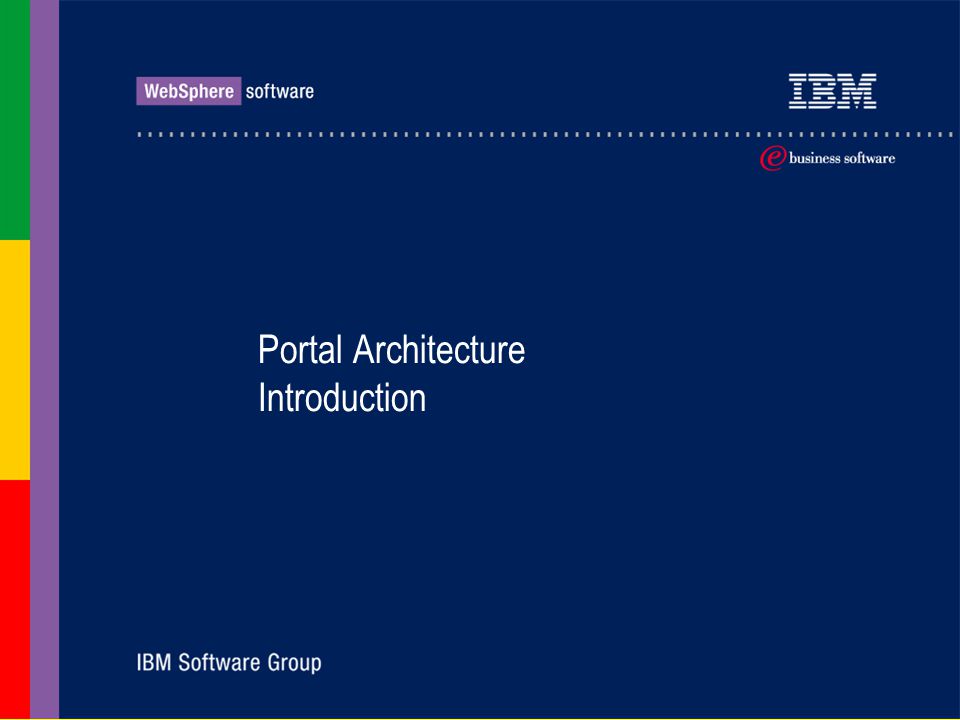 WebSphere software

IBM

e business software

Portal Architecture
Introduction

IBM Software Group